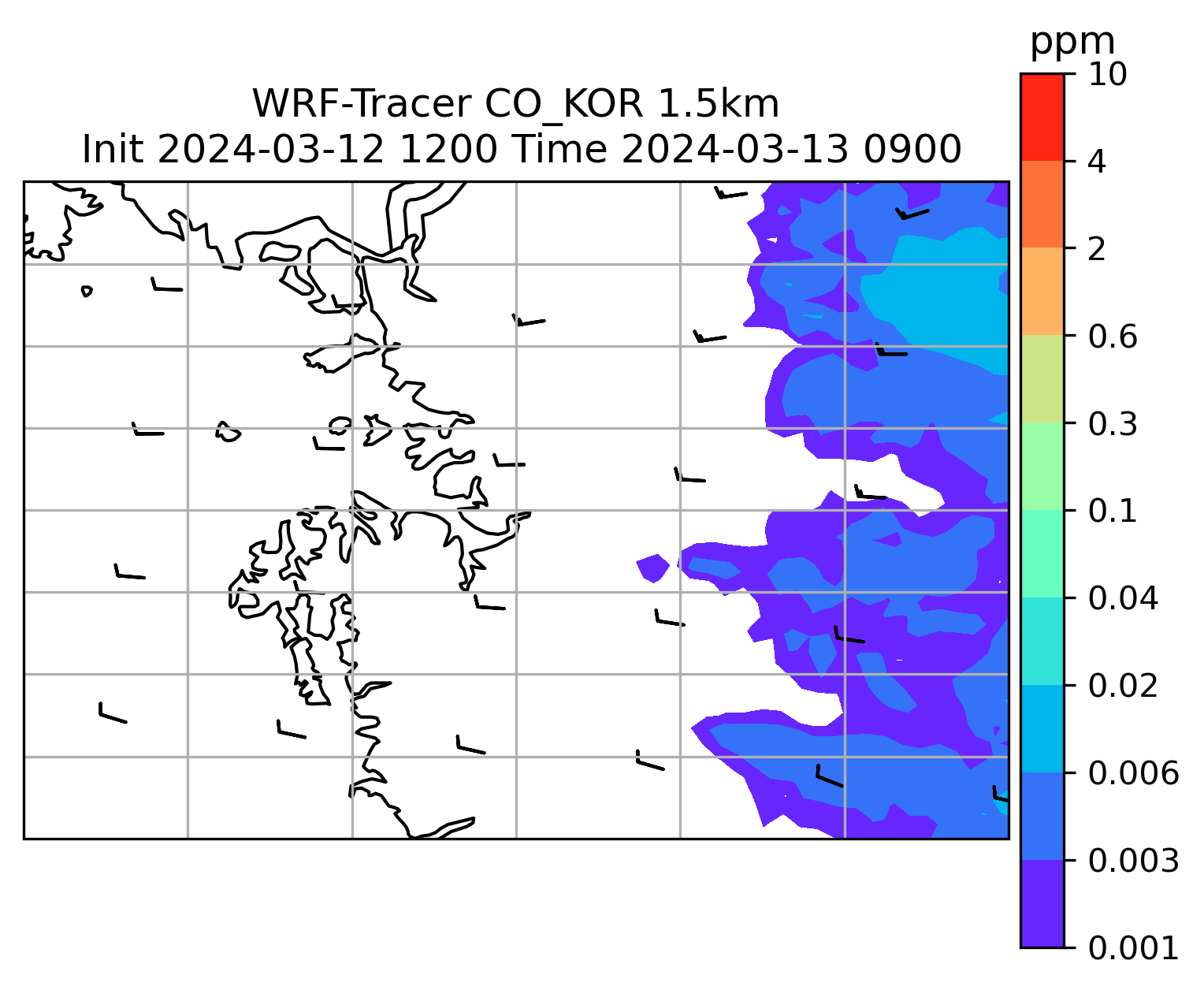 WRF-Tracer CO_KOR 1.5km
Init 2024-03-12 1200 Time 2024-03-13 0900

ppm
10
4
2
0.6
0.3
0.1
0.04
0.02
0.006
0.003
0.001